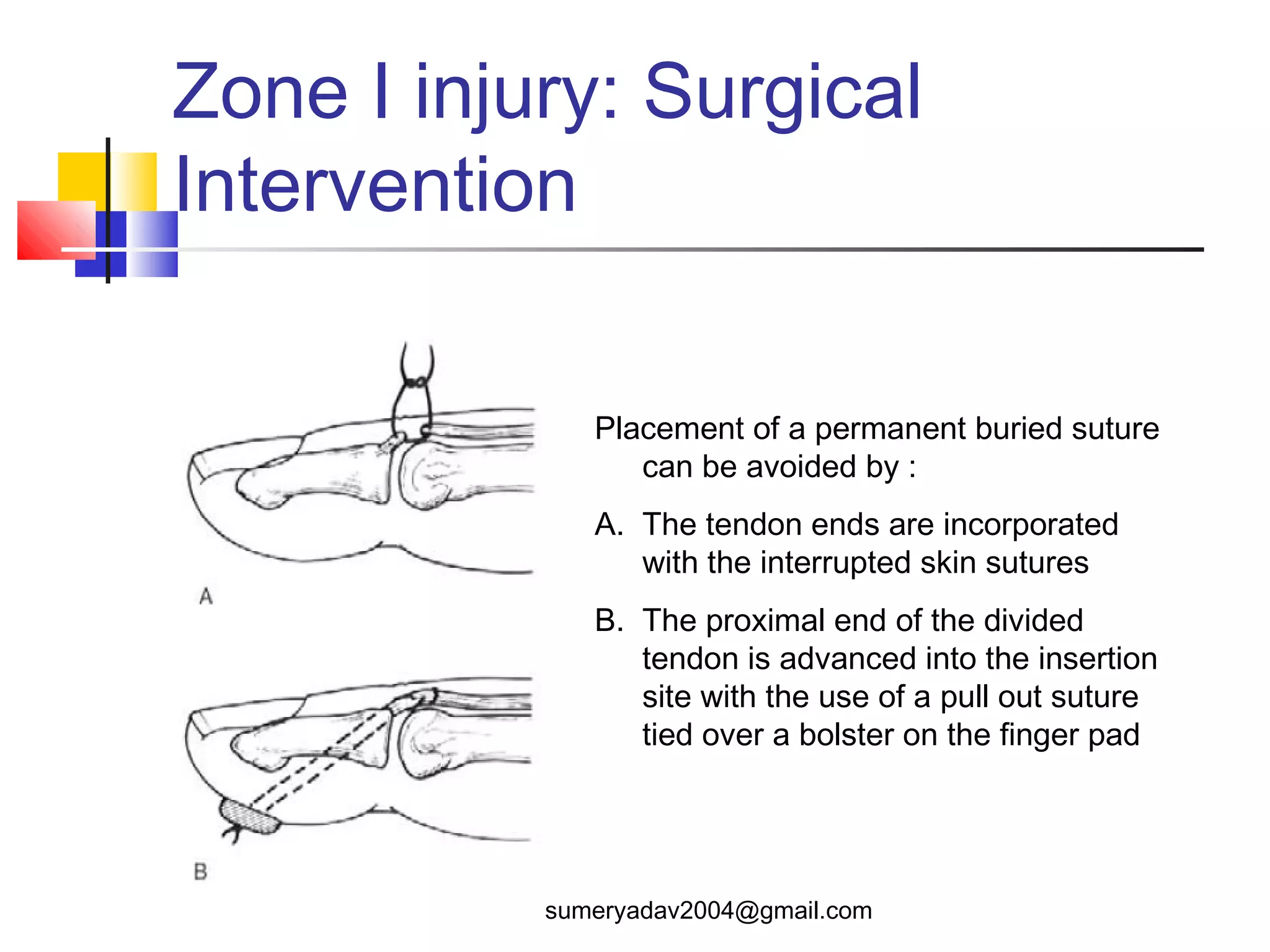 Zone I injury: Surgical Intervention

A

B

Placement of a permanent buried suture can be avoided by :

A. The tendon ends are incorporated with the interrupted skin sutures

B. The proximal end of the divided tendon is advanced into the insertion site with the use of a pull out suture tied over a bolster on the finger pad

sumeryadav2004@gmail.com